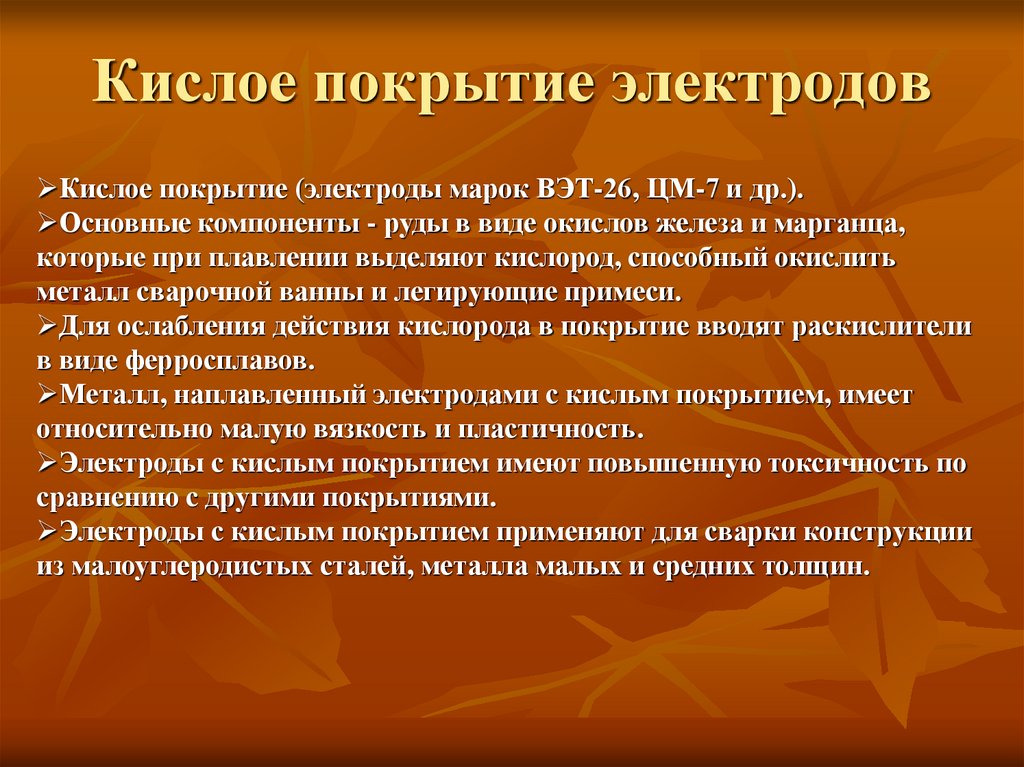 Кислое покрытие электродов

➢Кислое покрытие (электроды марок ВЭТ-26, ЦМ-7 и др.).
➢Основные компоненты - руды в виде окислов железа и марганца, которые при плавлении выделяют кислород, способный окислить металл сварочной ванны и легирующие примеси.
➢Для ослабления действия кислорода в покрытие вводят раскислители в виде ферросплавов.
➢Металл, наплавленный электродами с кислым покрытием, имеет относительно малую вязкость и пластичность.
➢Электроды с кислым покрытием имеют повышенную токсичность по сравнению с другими покрытиями.
➢Электроды с кислым покрытием применяют для сварки конструкции из малоуглеродистых сталей, металла малых и средних толщин.